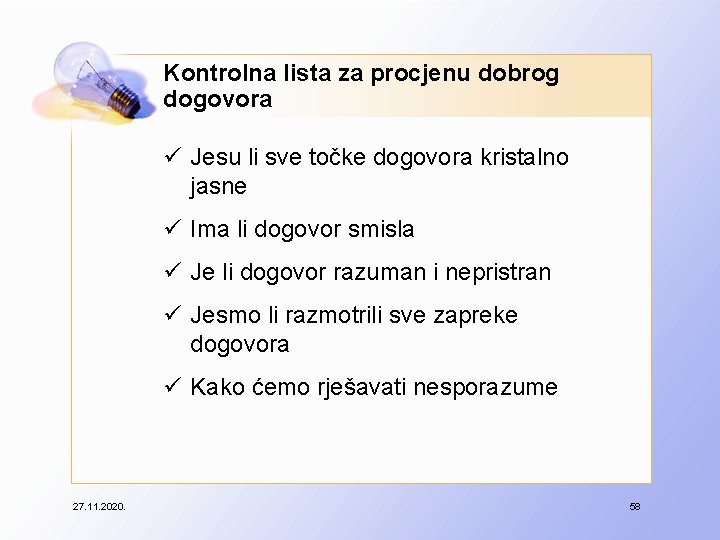 Kontrolna lista za procjenu dobrog dogovora

✓ Jesu li sve točke dogovora kristalno jasne

✓ Ima li dogovor smisla

✓ Je li dogovor razuman i nepristran

✓ Jesmo li razmotrili sve zapreke dogovora

✓ Kako ćemo rješavati nesporazume

27.11.2020.

58